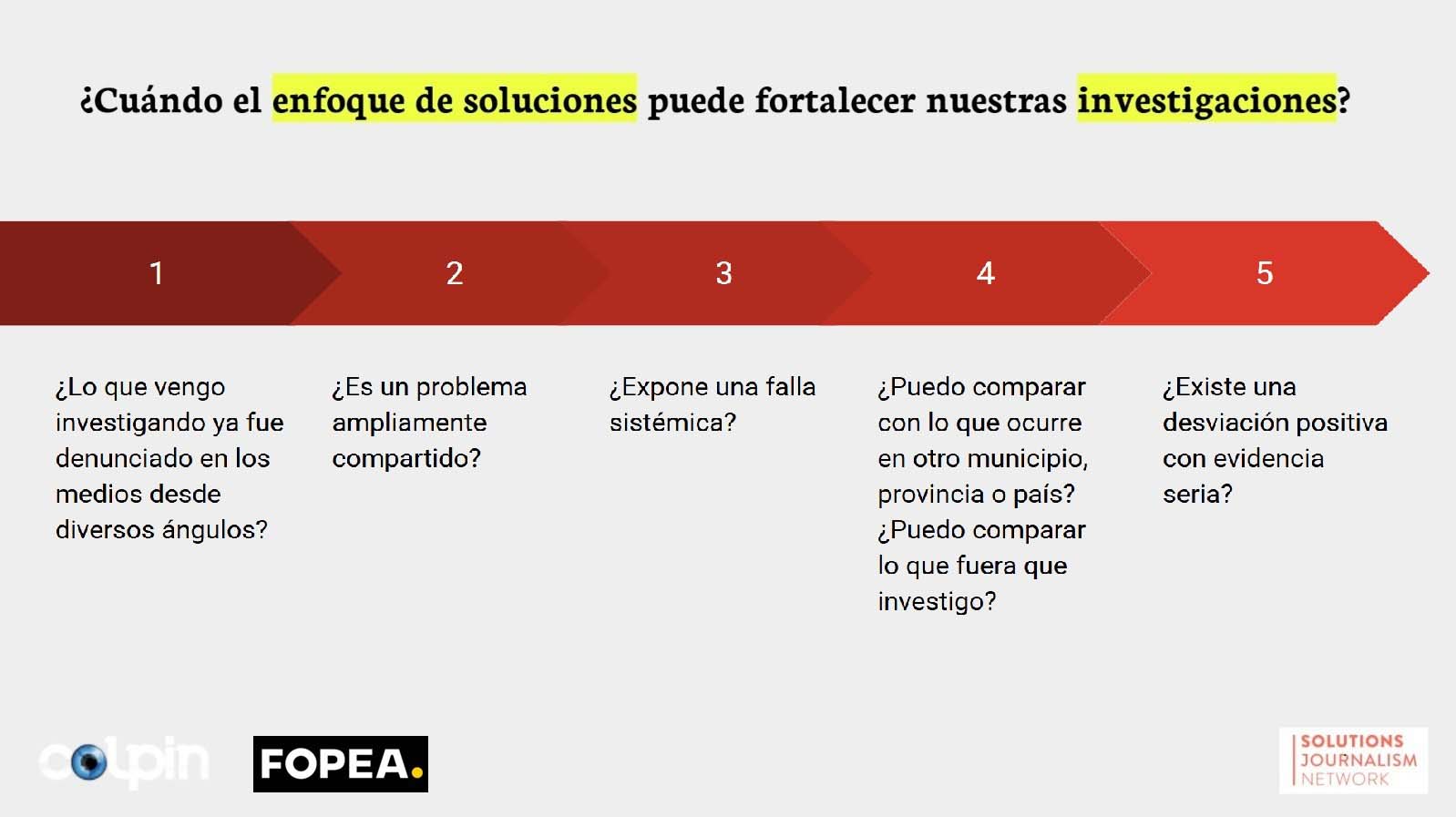 ¿Cuándo el enfoque de soluciones puede fortalecer nuestras investigaciones?

1

¿Lo que vengo investigando ya fue denunciado en los medios desde diversos ángulos?

2

¿Es un problema ampliamente compartido?

3

¿Expone una falla sistémica?

4

¿Puedo comparar con lo que ocurre en otro municipio, provincia o país? ¿Puedo comparar lo que fuera que investigo?

5

¿Existe una desviación positiva con evidencia seria?

colpin

FOPEA.

SOLUTIONS JOURNALISM NETWORK